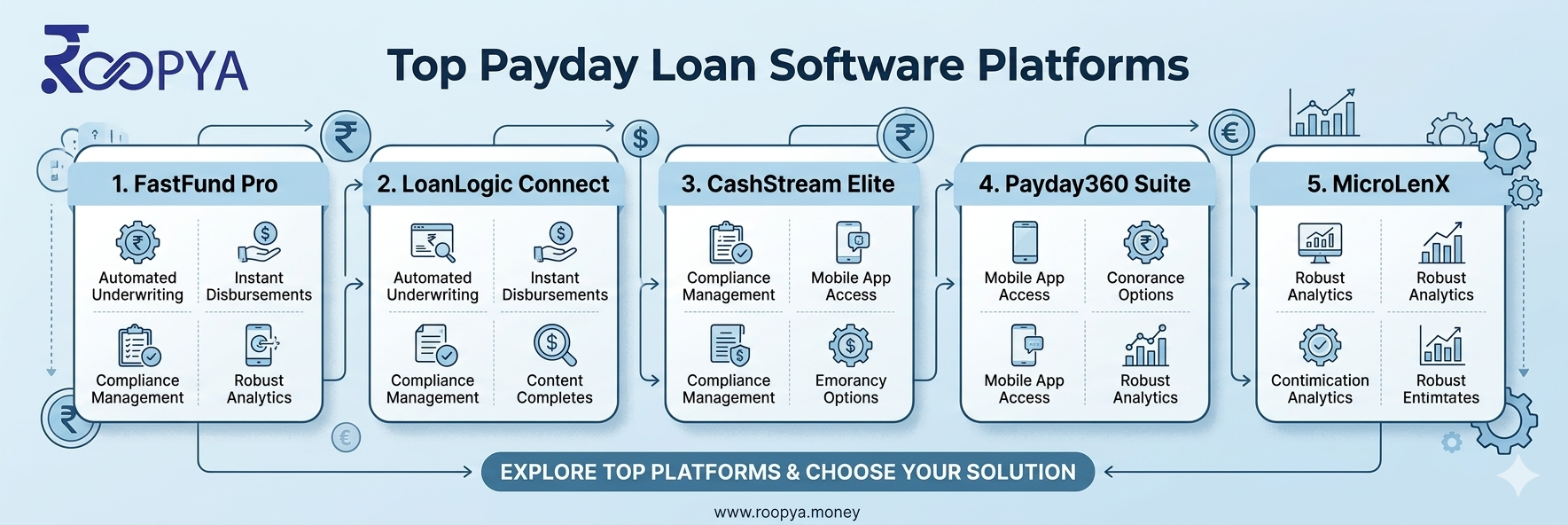 ROOPYA

Top Payday Loan Software Platforms

1. FastFund Pro

Automated Underwriting

Instant Disbursements

Compliance Management

Robust Analytics

2. LoanLogic Connect

Automated Underwriting

Instant Disbursements

Compliance Management

Content Completes

3. CashStream Elite

Compliance Management

Mobile App Access

Compliance Management

Emorancy Options

4. Payday360 Suite

Mobile App Access

Conorance Options

Mobile App Access

Robust Analytics

5. MicroLenX

Robust Analytics

Robust Analytics

Contimication Analytics

Robust Entimtates

EXPLORE TOP PLATFORMS & CHOOSE YOUR SOLUTION

www.roopya.money